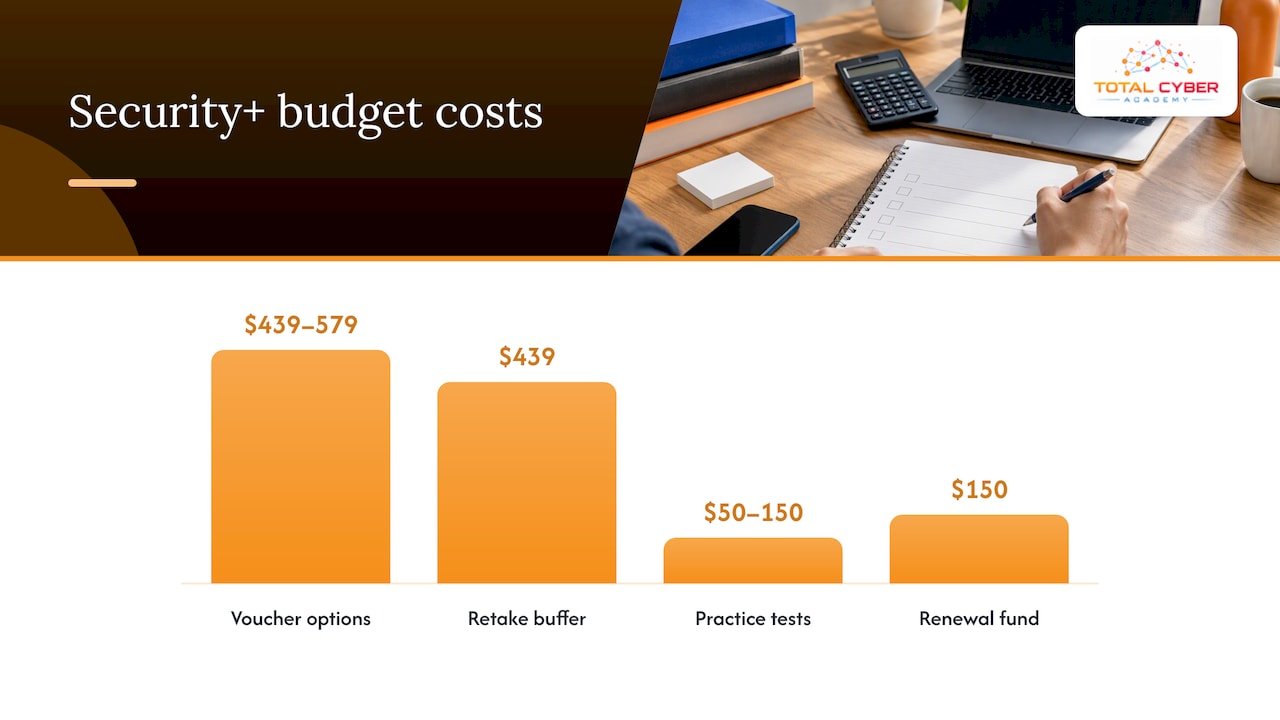 Security+ budget costs

TOTAL CYBER
ACADEMY

$439–579

$439

$50–150

$150

Voucher options

Retake buffer

Practice tests

Renewal fund